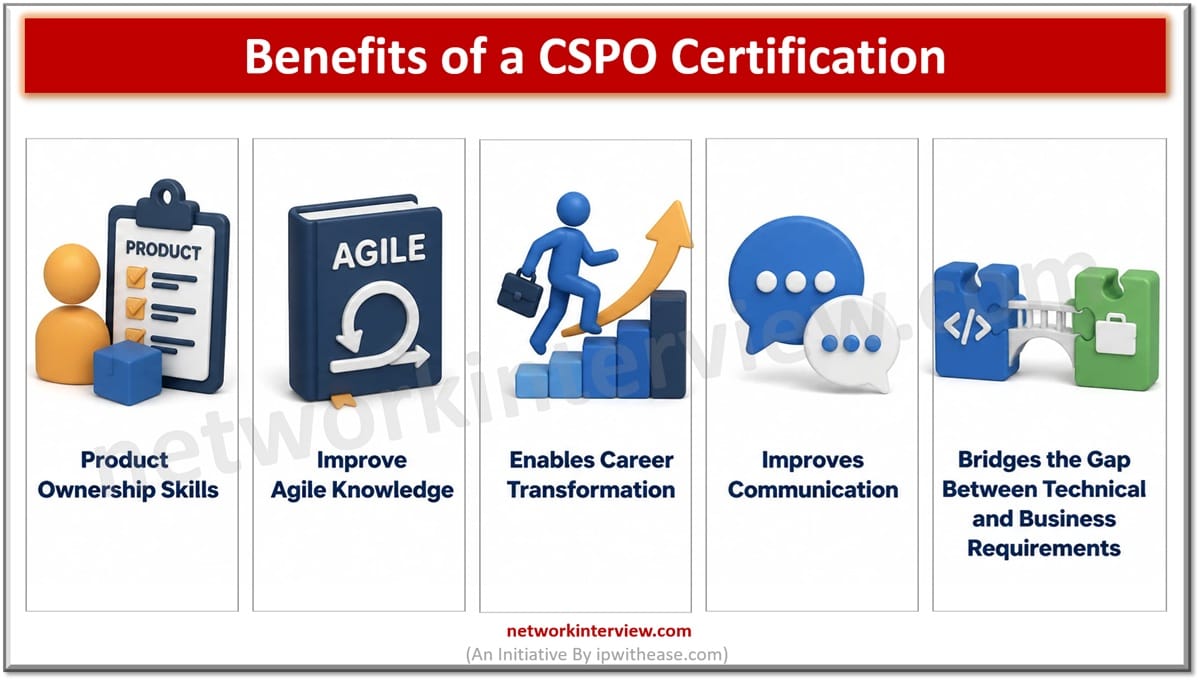 Benefits of a CSPO Certification

PRODUCT

Product Ownership Skills

AGILE

Improve Agile Knowledge

Enables Career Transformation

Improves Communication

</>

Bridges the Gap Between Technical and Business Requirements

networkinterview.com

networkinterview.com
(An Initiative By ipwithease.com)